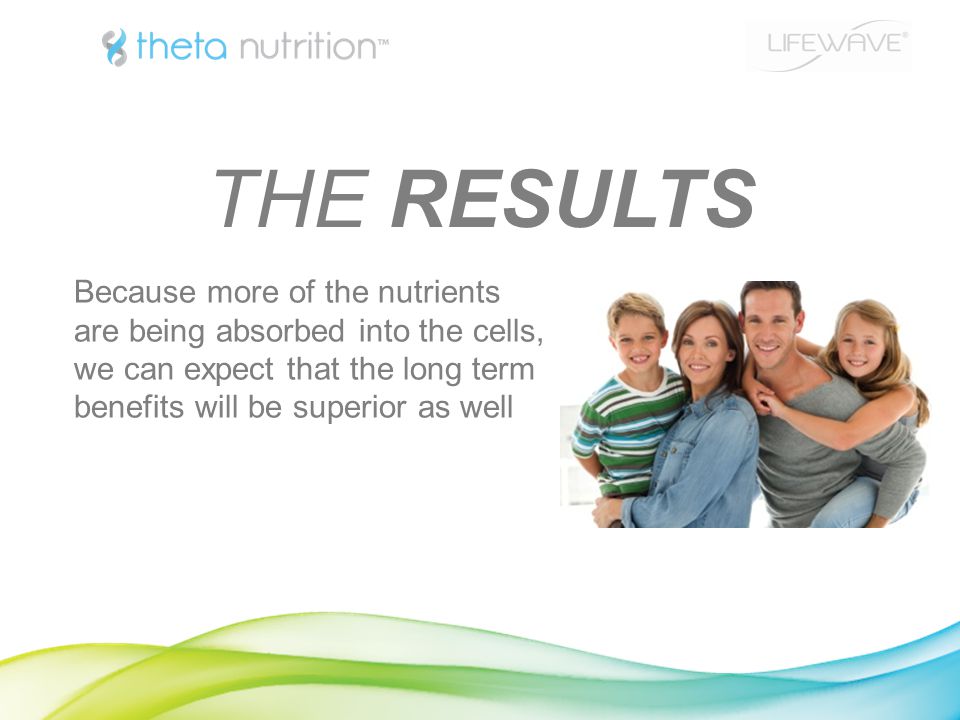 theta nutrition™

LIFEWAVE®

THE RESULTS

Because more of the nutrients are being absorbed into the cells, we can expect that the long term benefits will be superior as well